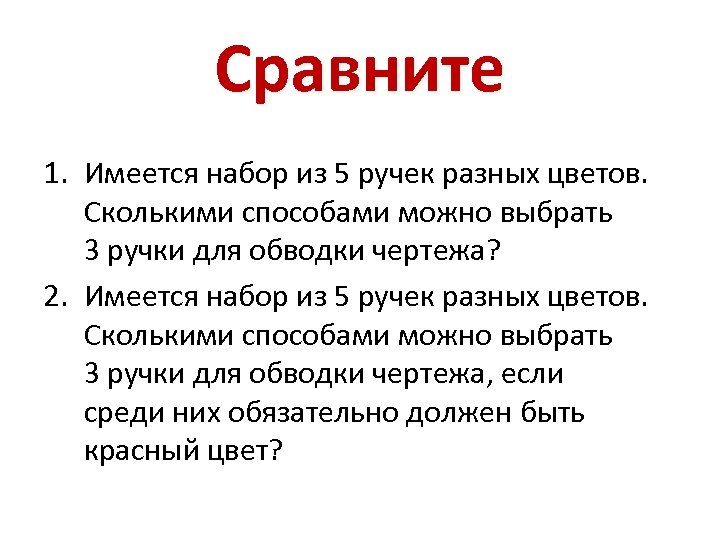 Сравните

1. Имеется набор из 5 ручек разных цветов. Сколькими способами можно выбрать 3 ручки для обводки чертежа?

2. Имеется набор из 5 ручек разных цветов. Сколькими способами можно выбрать 3 ручки для обводки чертежа, если среди них обязательно должен быть красный цвет?